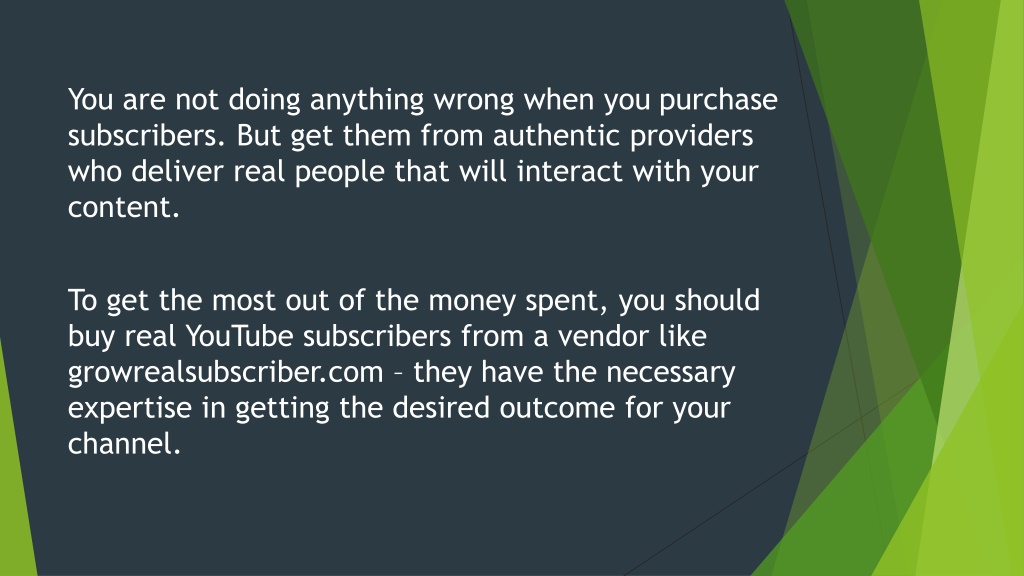 You are not doing anything wrong when you purchase subscribers. But get them from authentic providers who deliver real people that will interact with your content.

To get the most out of the money spent, you should buy real YouTube subscribers from a vendor like growrealsubscriber.com – they have the necessary expertise in getting the desired outcome for your channel.